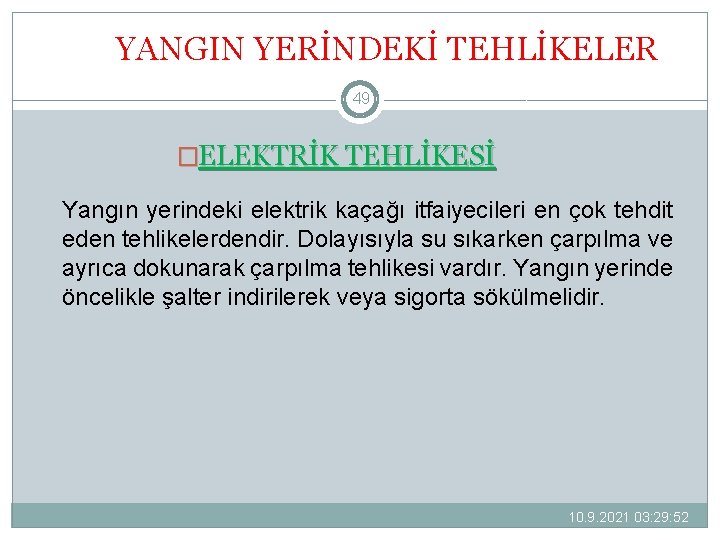 YANGIN YERİNDEKİ TEHLİKELER

49

ELEKTRİK TEHLİKESİ

Yangın yerindeki elektrik kaçağı itfaiyecileri en çok tehdit eden tehlikelerdendir. Dolayısıyla su sıkarken çarpılma ve ayrıca dokunarak çarpılma tehlikesi vardır. Yangın yerinde öncelikle şalter indirilerek veya sigorta sökülmelidir.

10.9.2021 03:29:52